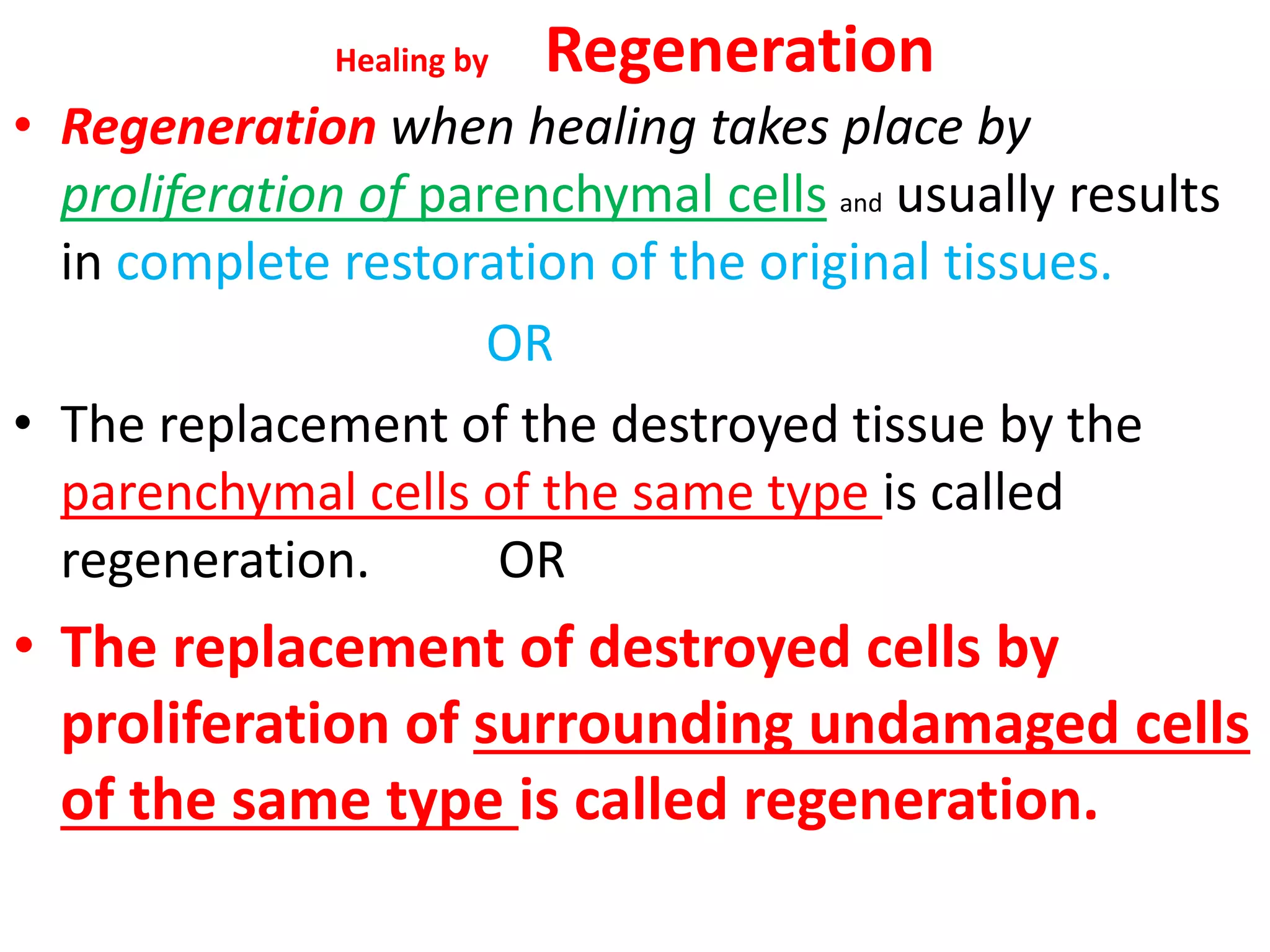 Healing by Regeneration

• Regeneration when healing takes place by proliferation of parenchymal cells and usually results in complete restoration of the original tissues.

OR

• The replacement of the destroyed tissue by the parenchymal cells of the same type is called regeneration. OR

• The replacement of destroyed cells by proliferation of surrounding undamaged cells of the same type is called regeneration.